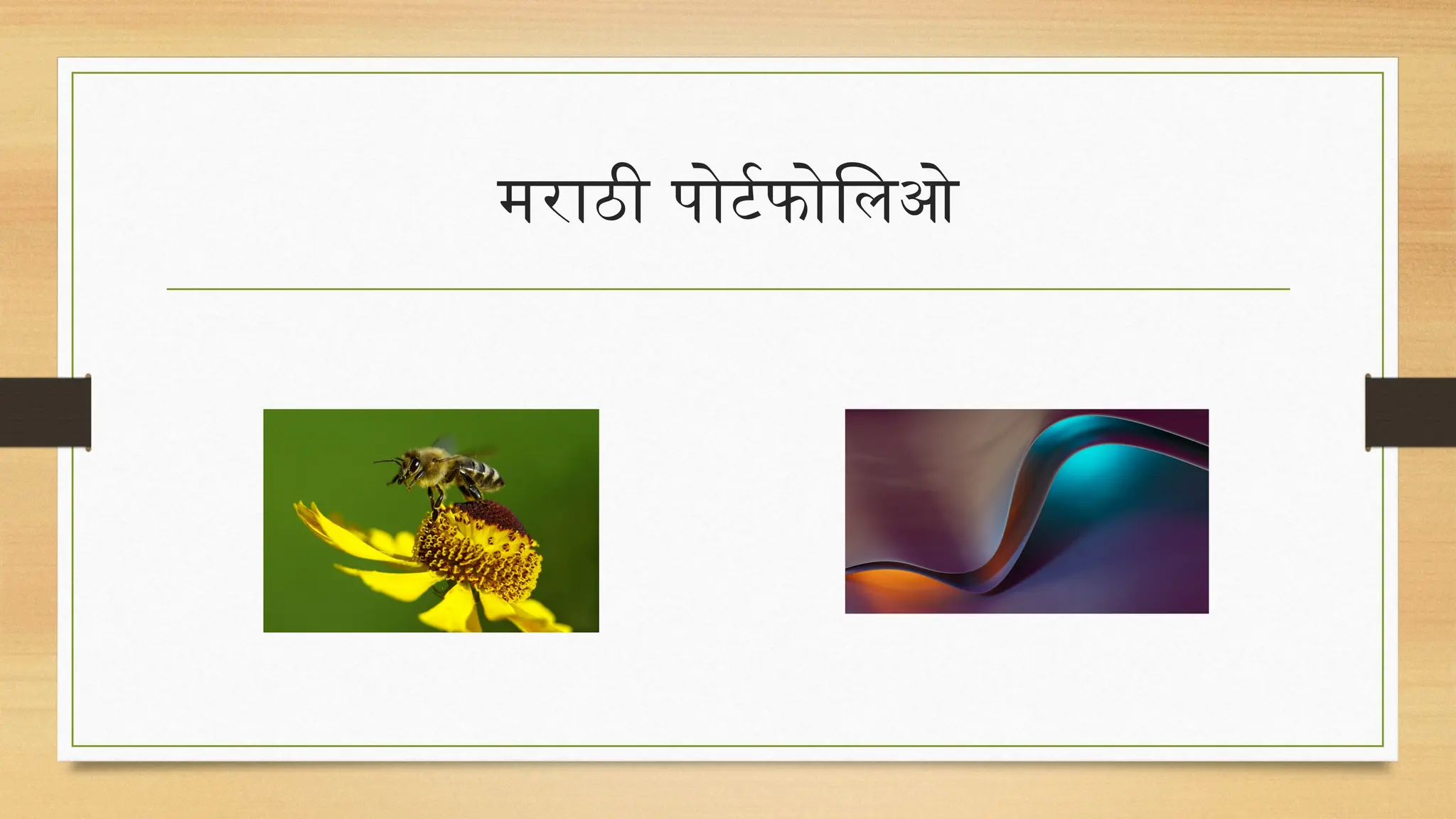 मराठी पोर्टफोलिओ